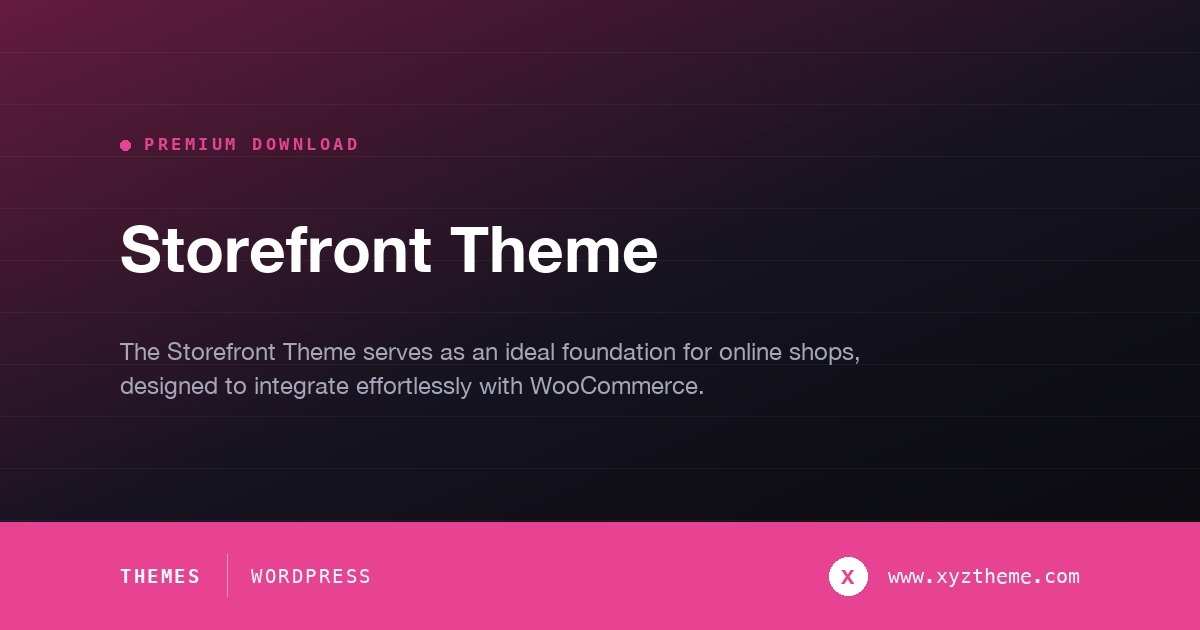 PREMIUM DOWNLOAD

Storefront Theme

The Storefront Theme serves as an ideal foundation for online shops, designed to integrate effortlessly with WooCommerce.

THEMES WORDPRESS

X www.xyztheme.com